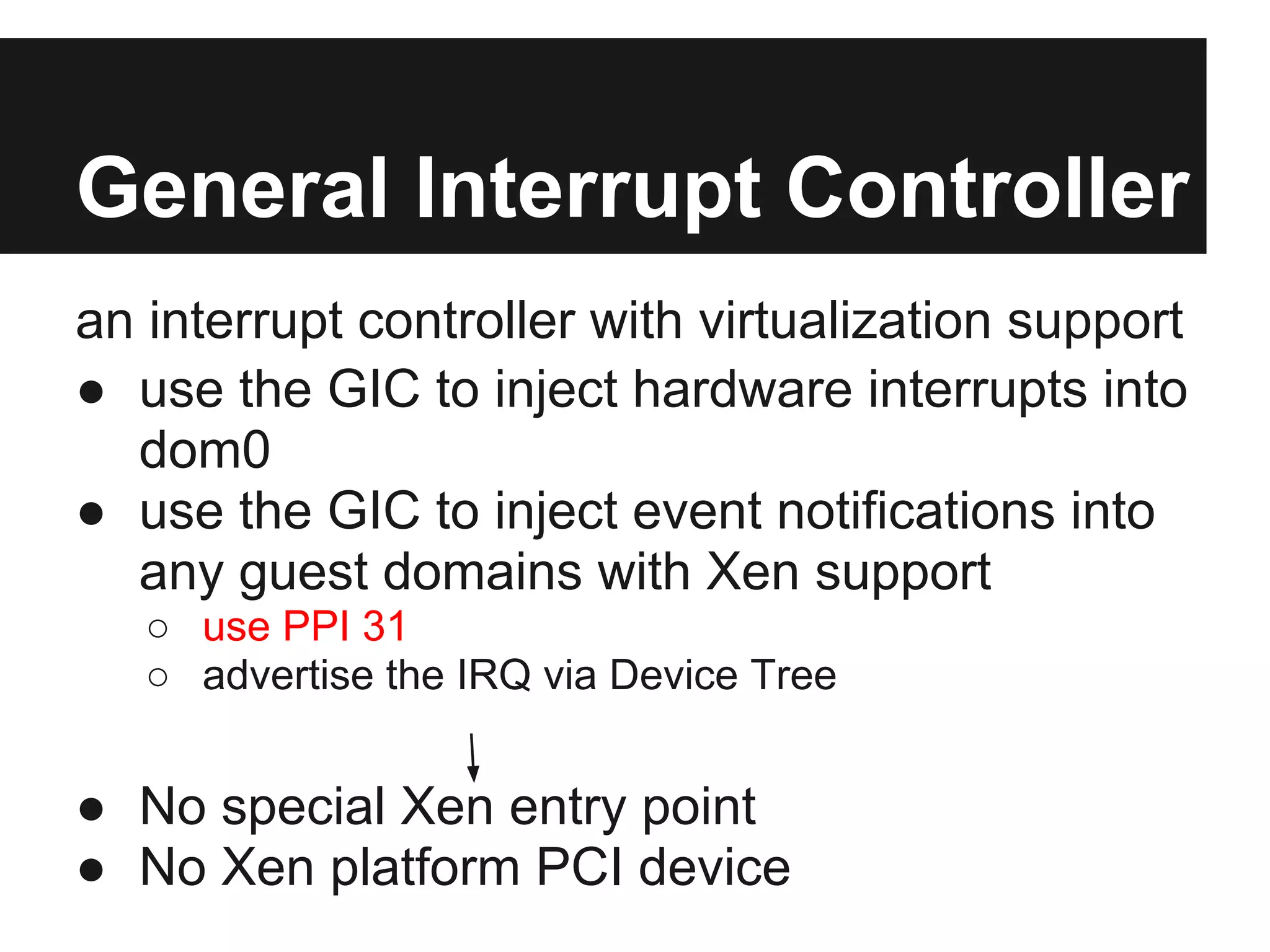 General Interrupt Controller

an interrupt controller with virtualization support

● use the GIC to inject hardware interrupts into dom0
● use the GIC to inject event notifications into any guest domains with Xen support
○ use PPI 31
○ advertise the IRQ via Device Tree

● No special Xen entry point
● No Xen platform PCI device